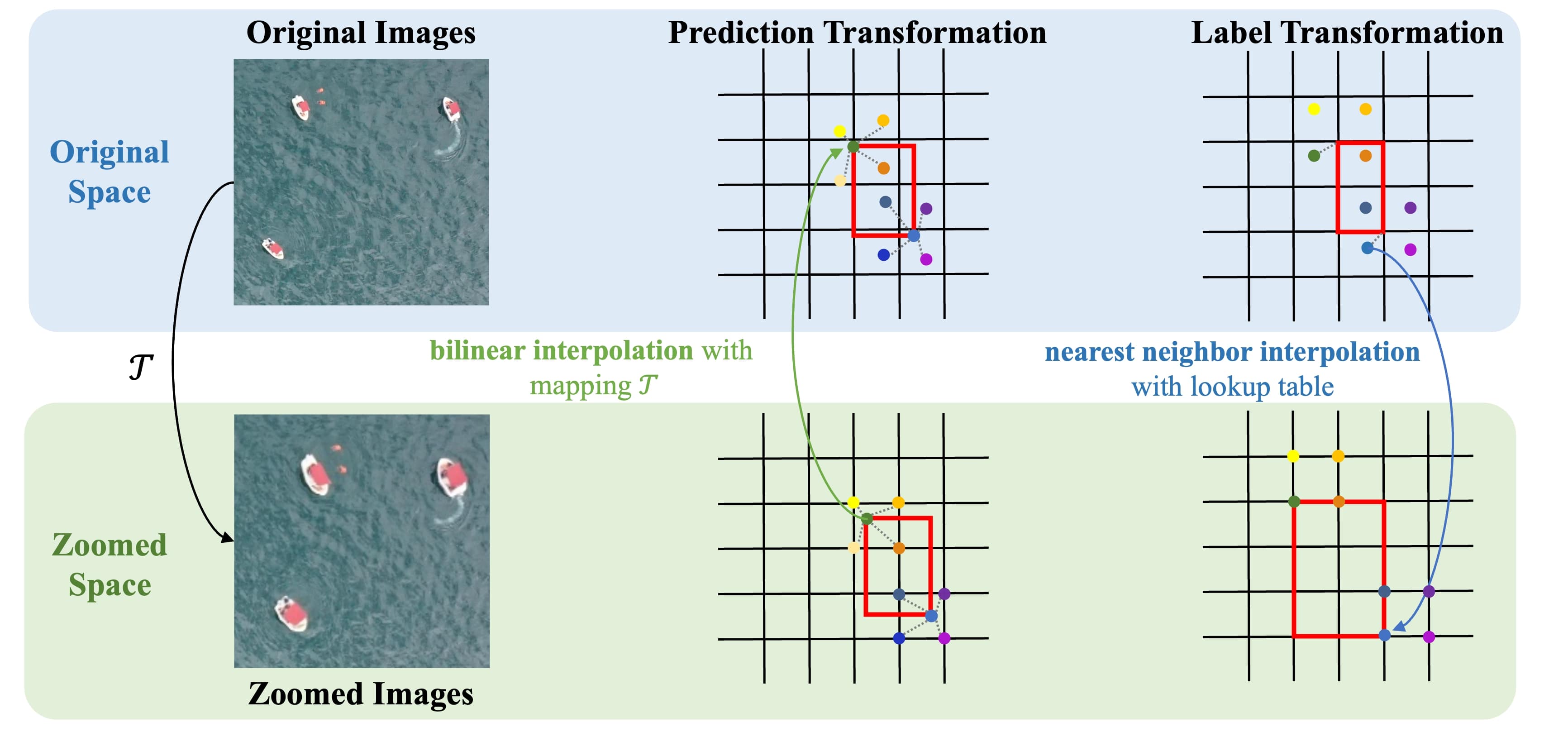 Original Images

Prediction Transformation

Label Transformation

Original Space

$\mathcal{T}$

bilinear interpolation with mapping $\mathcal{T}$

nearest neighbor interpolation with lookup table

Zoomed Space

Zoomed Images